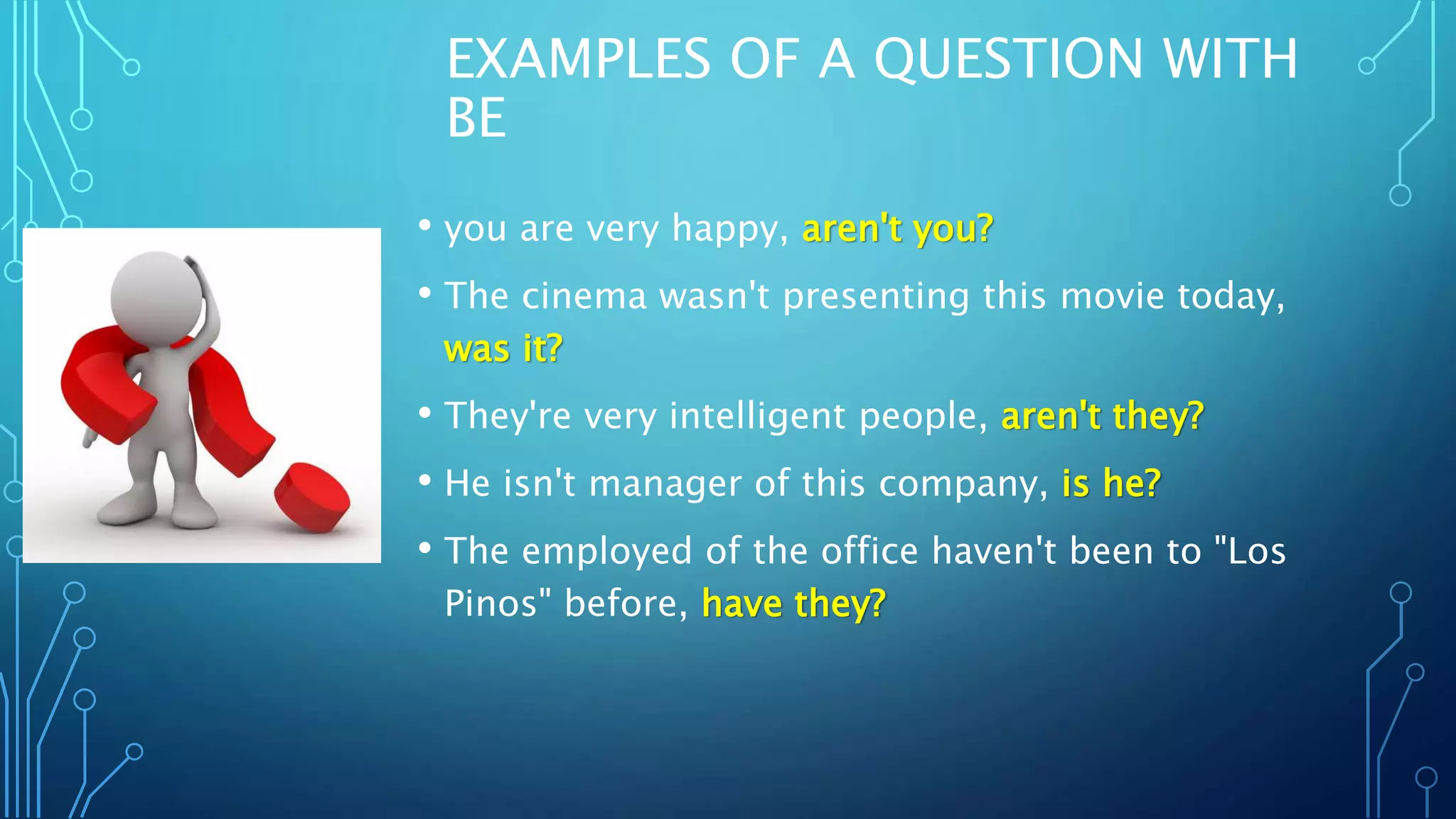 EXAMPLES OF A QUESTION WITH BE

• you are very happy, aren't you?
• The cinema wasn't presenting this movie today, was it?
• They're very intelligent people, aren't they?
• He isn't manager of this company, is he?
• The employed of the office haven't been to "Los Pinos" before, have they?